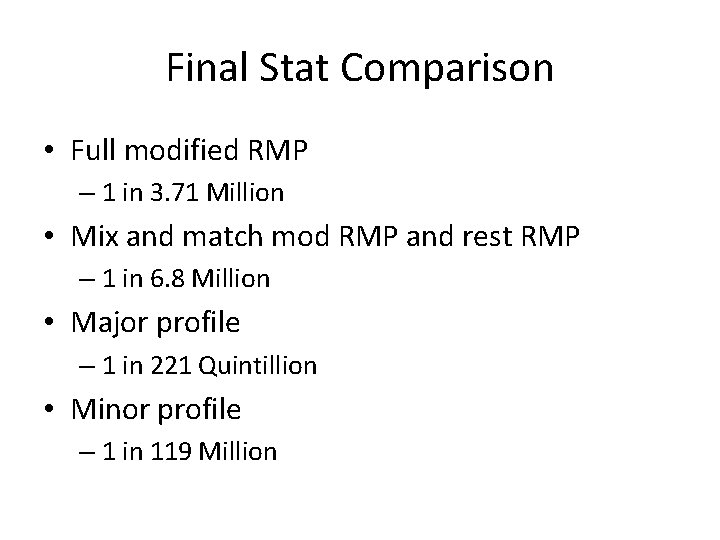 Final Stat Comparison

• Full modified RMP
– 1 in 3.71 Million

• Mix and match mod RMP and rest RMP
– 1 in 6.8 Million

• Major profile
– 1 in 221 Quintillion

• Minor profile
– 1 in 119 Million